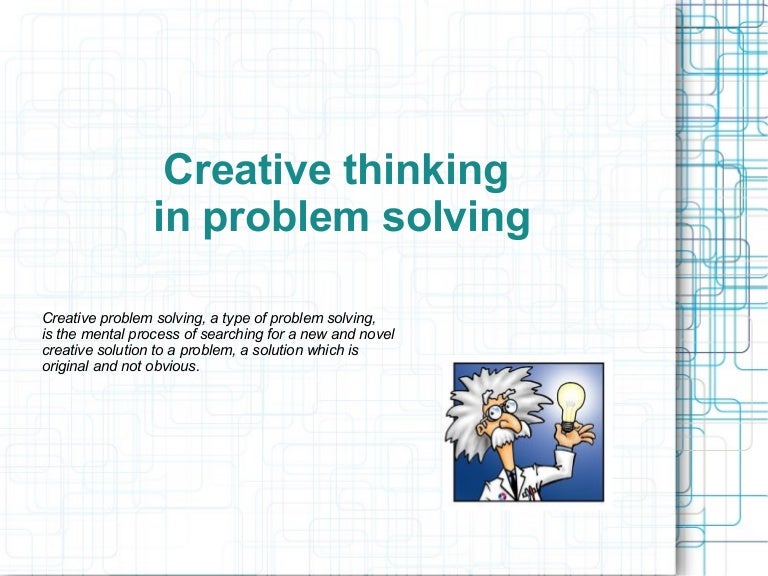 Creative thinking
in problem solving

Creative problem solving, a type of problem solving, is the mental process of searching for a new and novel creative solution to a problem, a solution which is original and not obvious.